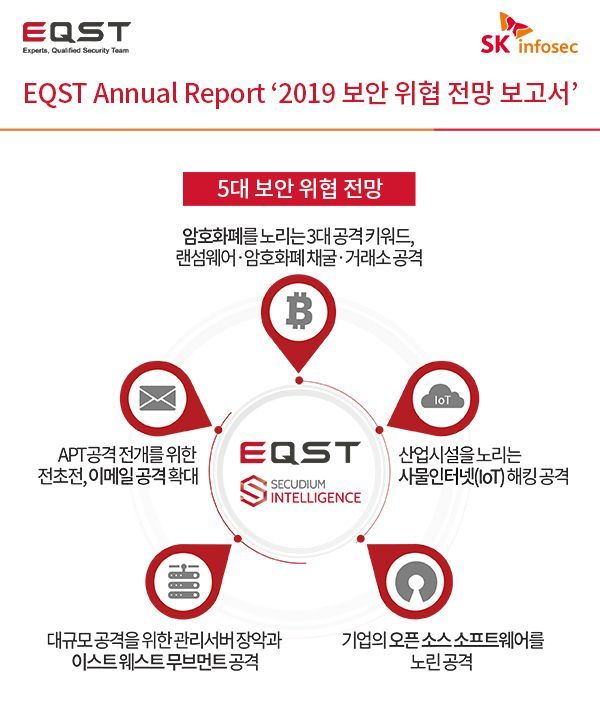 EQST
Experts, Qualified Security Team

SK infosec

EQST Annual Report '2019 보안 위협 전망 보고서'

5대 보안 위협 전망

암호화폐를 노리는 3대 공격 키워드, 랜섬웨어 · 암호화폐 채굴 · 거래소 공격

IoT

APT공격 전개를 위한 전초전, 이메일 공격 확대

EQST

SECUDIUM INTELLIGENCE

산업시설을 노리는 사물인터넷(IoT) 해킹 공격

대규모 공격을 위한 관리서버 장악과 이스트 웨스트 무브먼트 공격

기업의 오픈 소스 소프트웨어를 노린 공격